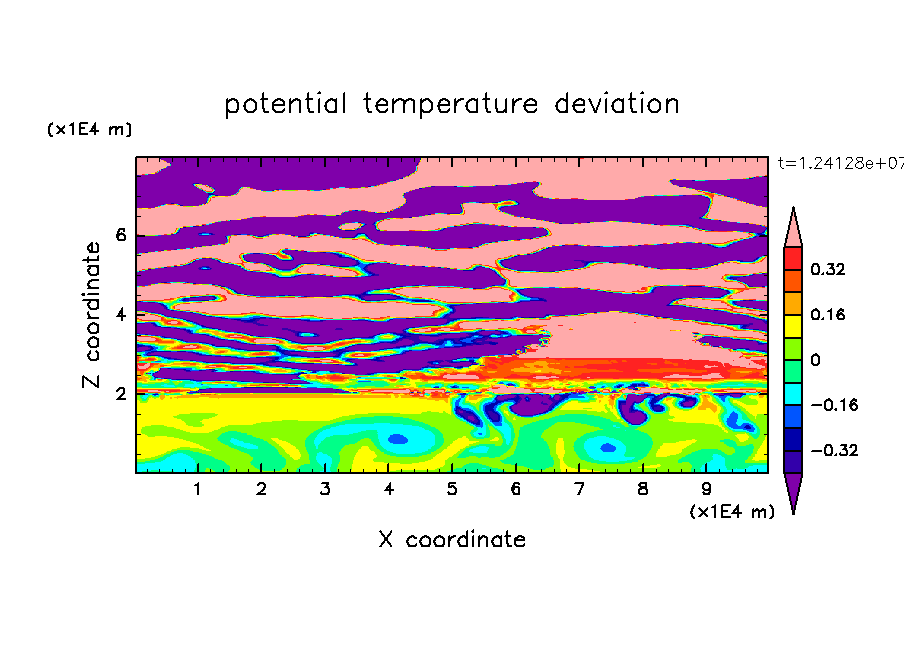 potential temperature deviation

(x1E4 m)

t=1.24128e+07

Z coordinate

6

4

2

0.32

0.16

0

−0.16

−0.32

1 2 3 4 5 6 7 8 9

(x1E4 m)

X coordinate